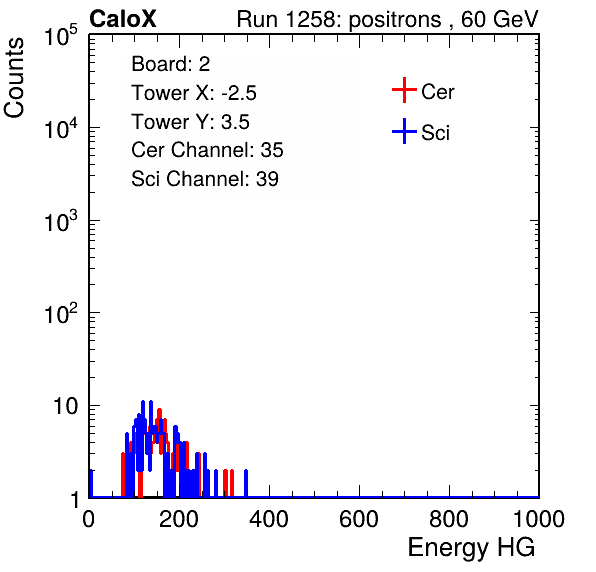 CaloX Run 1258: positrons , 60 GeV

Counts

$10^5$

$10^4$

$10^3$

$10^2$

10

1

Board: 2
Tower X: -2.5
Tower Y: 3.5
Cer Channel: 35
Sci Channel: 39

Cer
Sci

0 200 400 600 800 1000

Energy HG